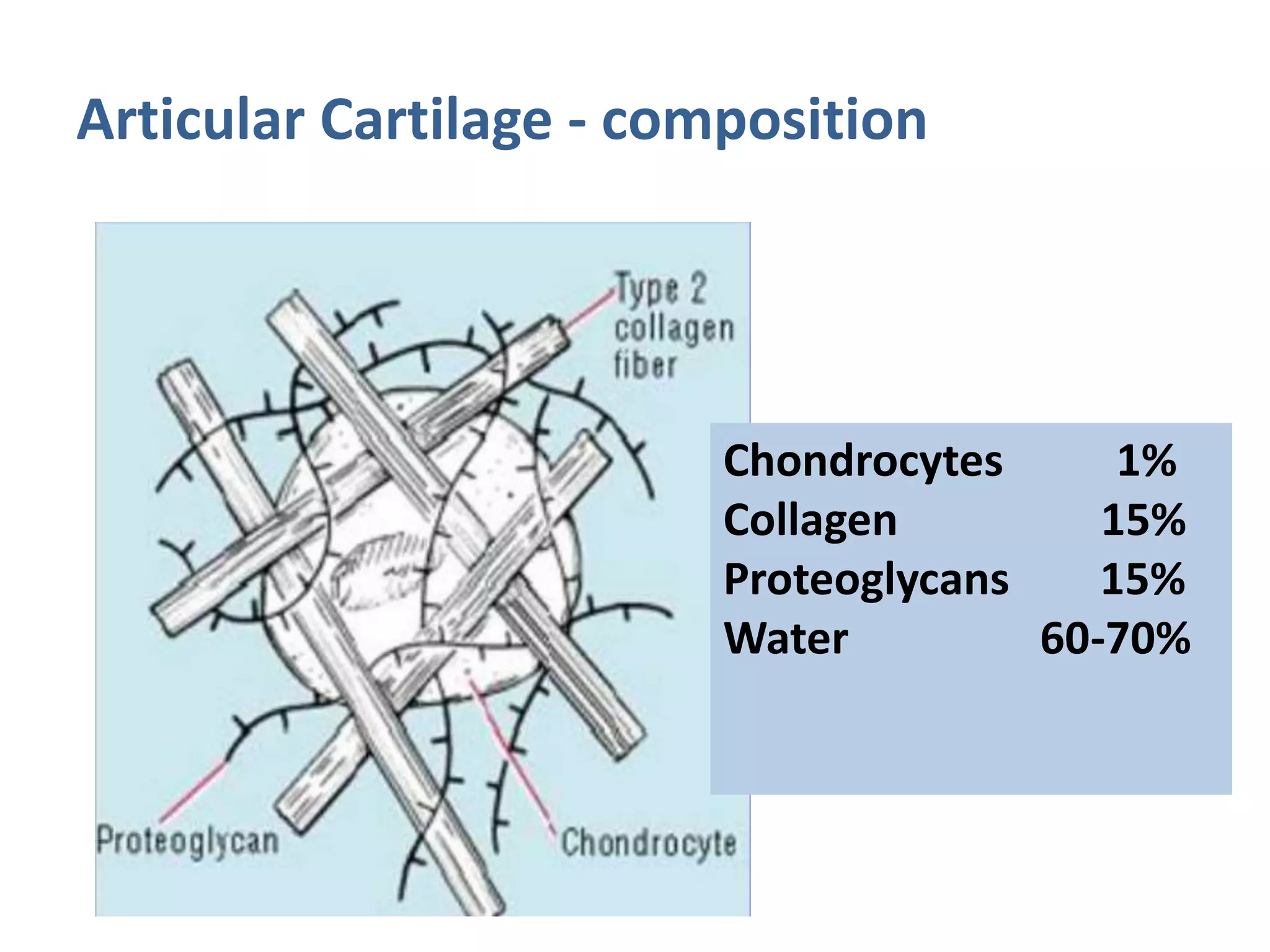 Articular Cartilage - composition

Type 2 collagen fiber

Proteoglycan

Chondrocyte

Chondrocytes 1%
Collagen 15%
Proteoglycans 15%
Water 60-70%